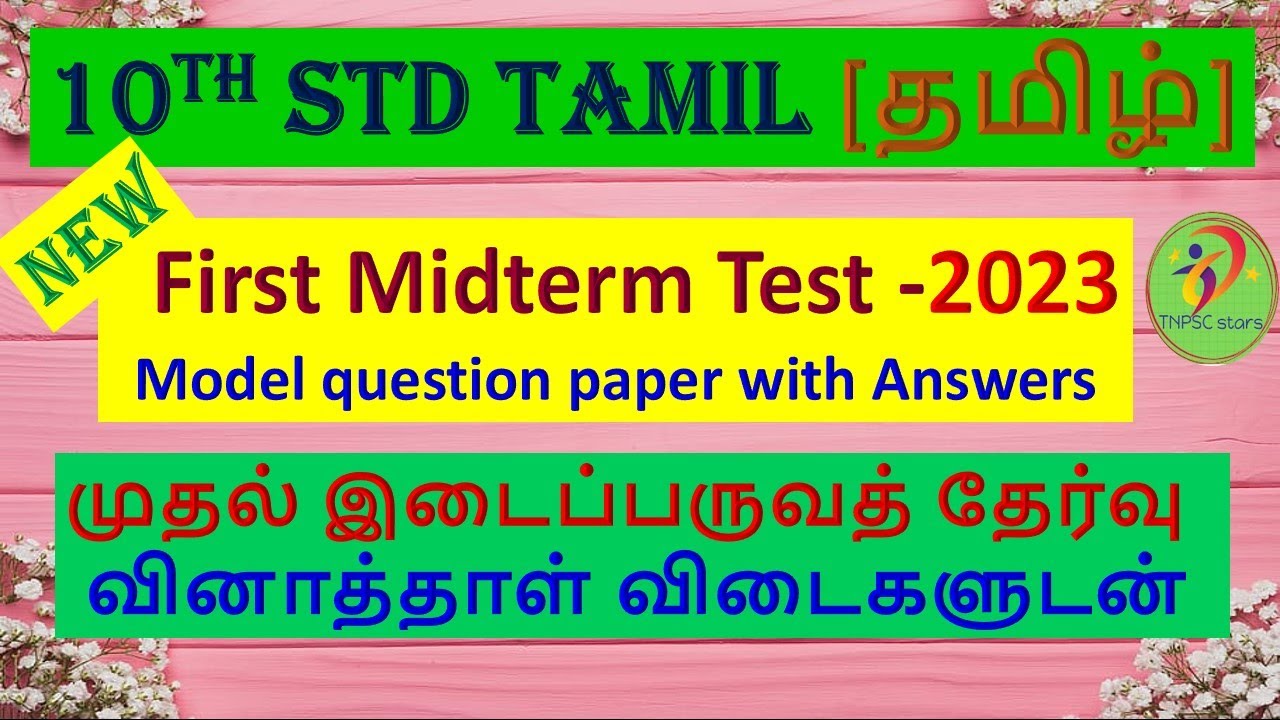 10TH STD TAMIL [தமிழ்]

NEW

First Midterm Test -2023

Model question paper with Answers

TNPSC stars

முதல் இடைப்பருவத் தேர்வு

வினாத்தாள் விடைகளுடன்